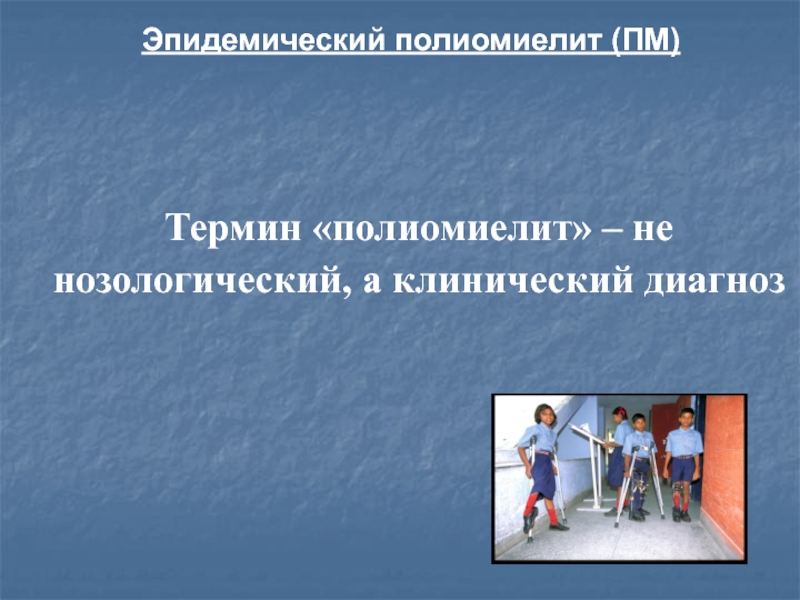 Эпидемический полиомиелит (ПМ)

Термин «полиомиелит» – не нозологический, а клинический диагноз